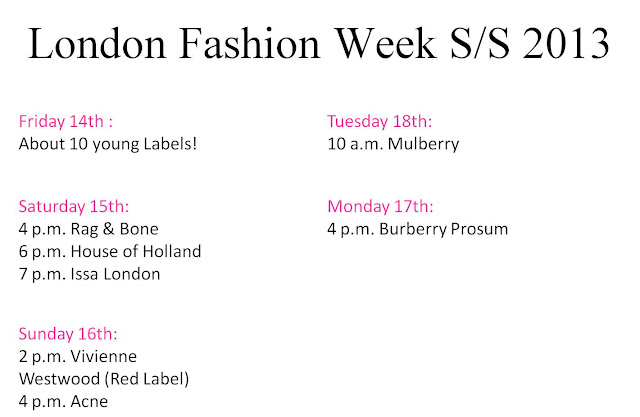 London Fashion Week S/S 2013

Friday 14th :
About 10 young Labels!

Saturday 15th:
4 p.m. Rag & Bone
6 p.m. House of Holland
7 p.m. Issa London

Sunday 16th:
2 p.m. Vivienne Westwood (Red Label)
4 p.m. Acne

Tuesday 18th:
10 a.m. Mulberry

Monday 17th:
4 p.m. Burberry Prosum